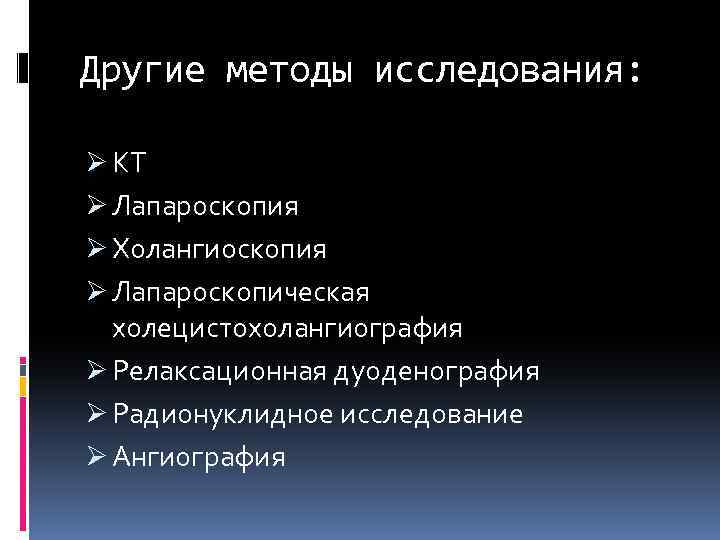 Другие методы исследования:

➢ КТ
➢ Лапароскопия
➢ Холангиоскопия
➢ Лапароскопическая холецистохолангиография
➢ Релаксационная дуоденография
➢ Радионуклидное исследование
➢ Ангиография